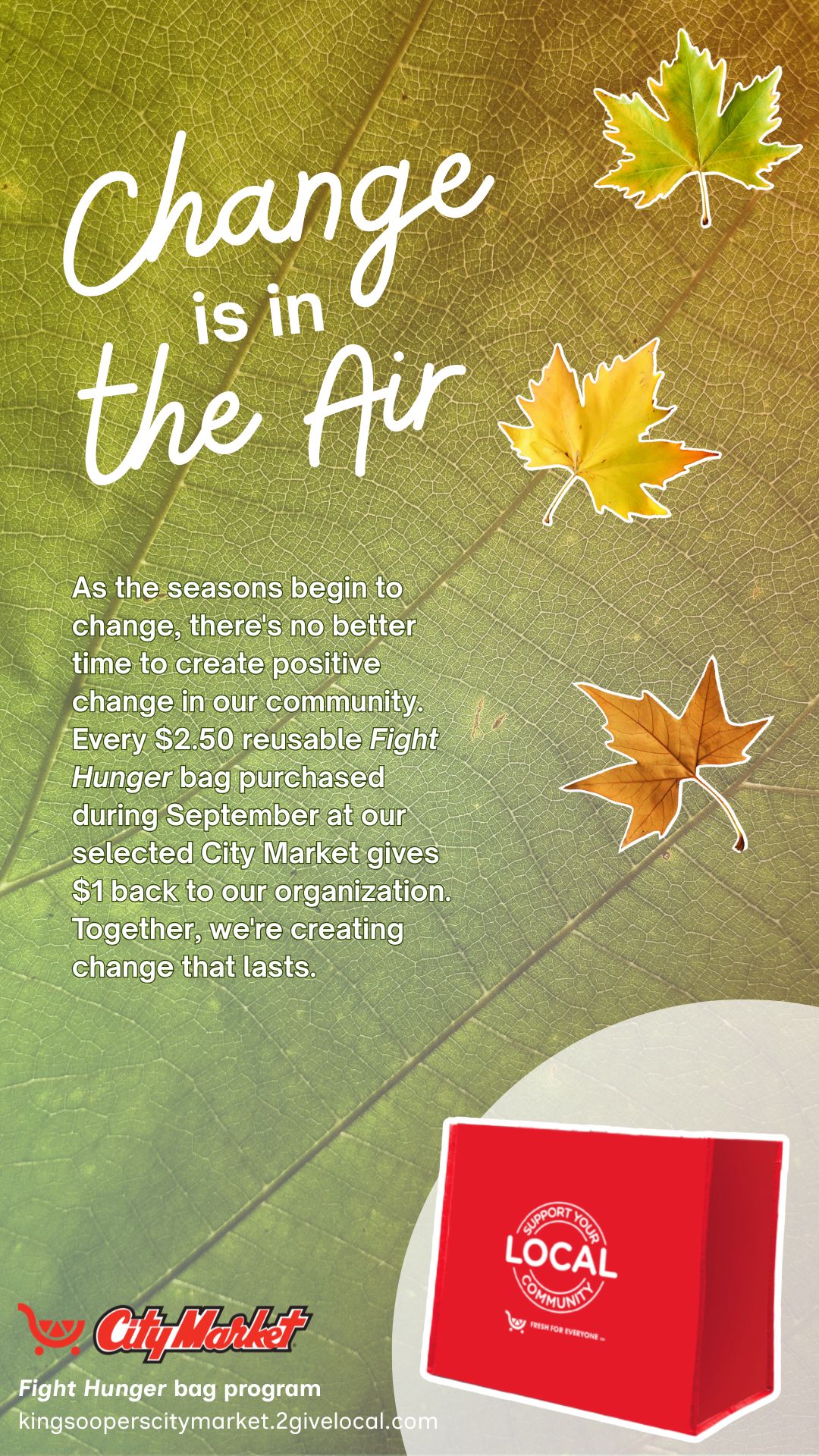 Change is in the Air

As the seasons begin to change, there's no better time to create positive change in our community. Every $2.50 reusable Fight Hunger bag purchased during September at our selected City Market gives $1 back to our organization. Together, we're creating change that lasts.

SUPPORT YOUR LOCAL COMMUNITY

FRESH FOR EVERYONE

City Market

Fight Hunger bag program
kingsooperscitymarket.2givelocal.com